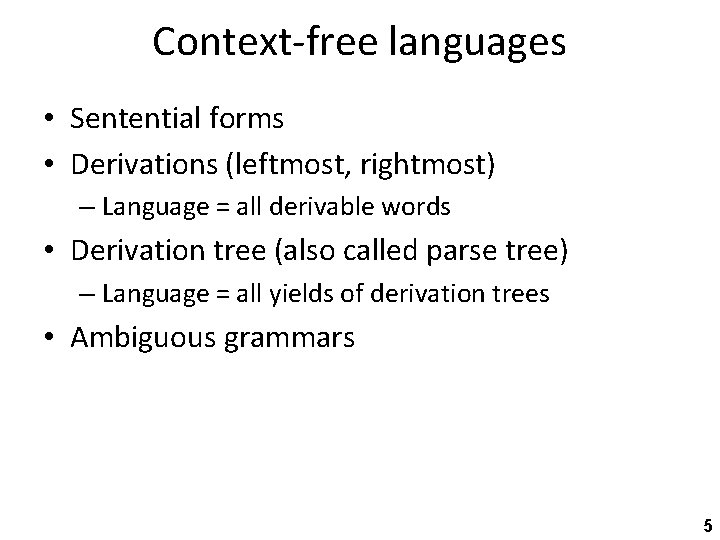 Context-free languages

• Sentential forms
• Derivations (leftmost, rightmost)
– Language = all derivable words
• Derivation tree (also called parse tree)
– Language = all yields of derivation trees
• Ambiguous grammars

5